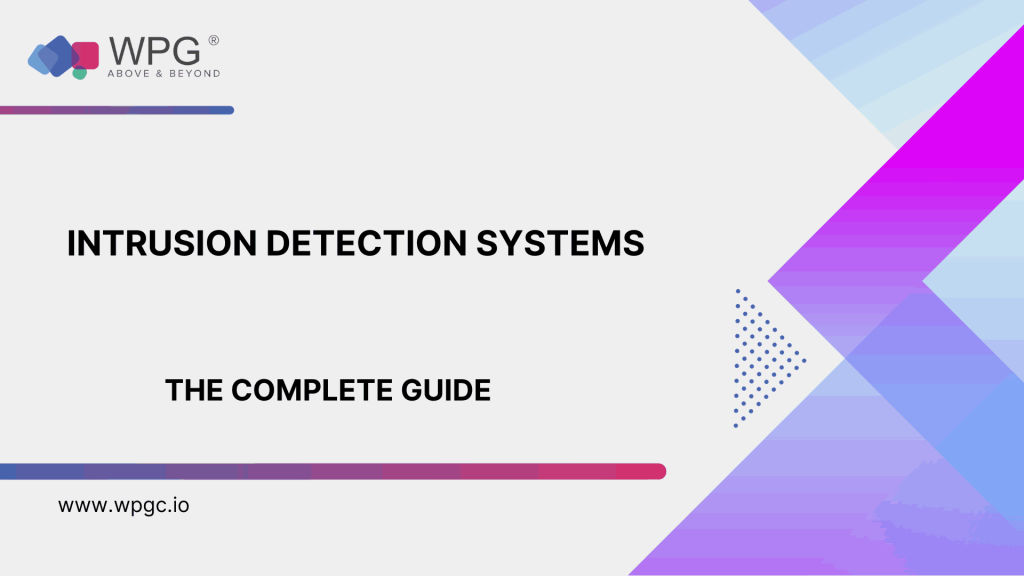 WPG ®
ABOVE & BEYOND

INTRUSION DETECTION SYSTEMS

THE COMPLETE GUIDE

www.wpgc.io